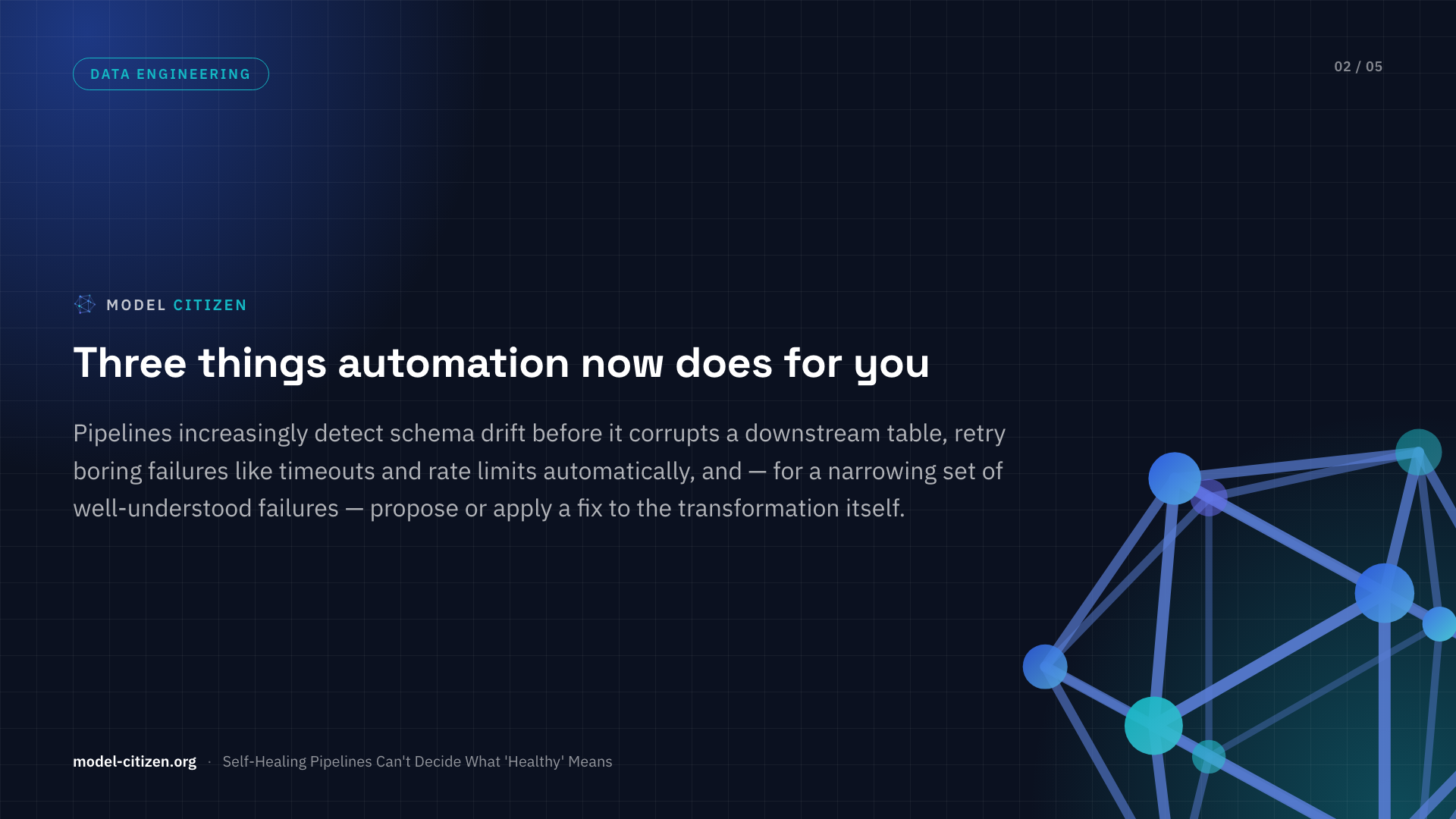 DATA ENGINEERING

02 / 05

MODEL CITIZEN

Three things automation now does for you

Pipelines increasingly detect schema drift before it corrupts a downstream table, retry boring failures like timeouts and rate limits automatically, and — for a narrowing set of well-understood failures — propose or apply a fix to the transformation itself.

model-citizen.org · Self-Healing Pipelines Can't Decide What 'Healthy' Means